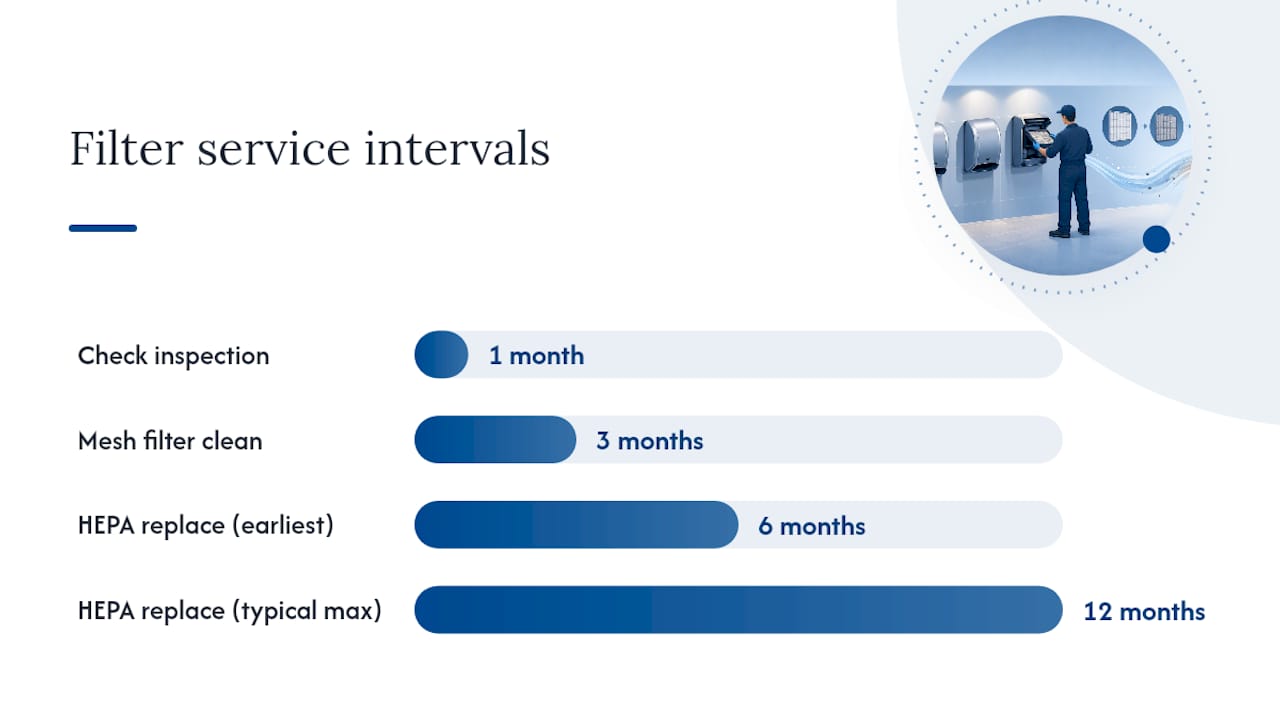 Filter service intervals

Check inspection 1 month

Mesh filter clean 3 months

HEPA replace (earliest) 6 months

HEPA replace (typical max) 12 months